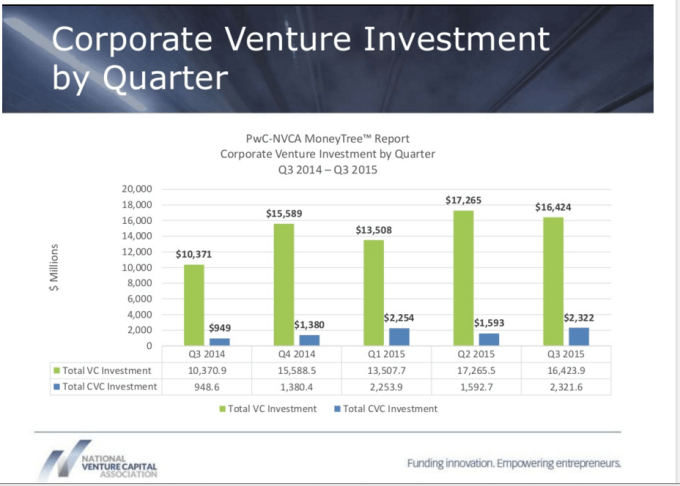 Corporate Venture Investment by Quarter

PwC-NVCA MoneyTree™ Report
Corporate Venture Investment by Quarter
Q3 2014 – Q3 2015

$ Millions

20,000
18,000
16,000
14,000
12,000
10,000
8,000
6,000
4,000
2,000
0

$10,371
$949
$15,589
$1,380
$13,508
$2,254
$17,265
$1,593
$16,424
$2,322

| | Q3 2014 | Q4 2014 | Q1 2015 | Q2 2015 | Q3 2015 |
|---|---|---|---|---|---|
| Total VC Investment | 10,370.9 | 15,588.5 | 13,507.7 | 17,265.5 | 16,423.9 |
| Total CVC Investment | 948.6 | 1,380.4 | 2,253.9 | 1,592.7 | 2,321.6 |

Total VC Investment   Total CVC Investment

NATIONAL VENTURE CAPITAL ASSOCIATION

Funding innovation. Empowering entrepreneurs.